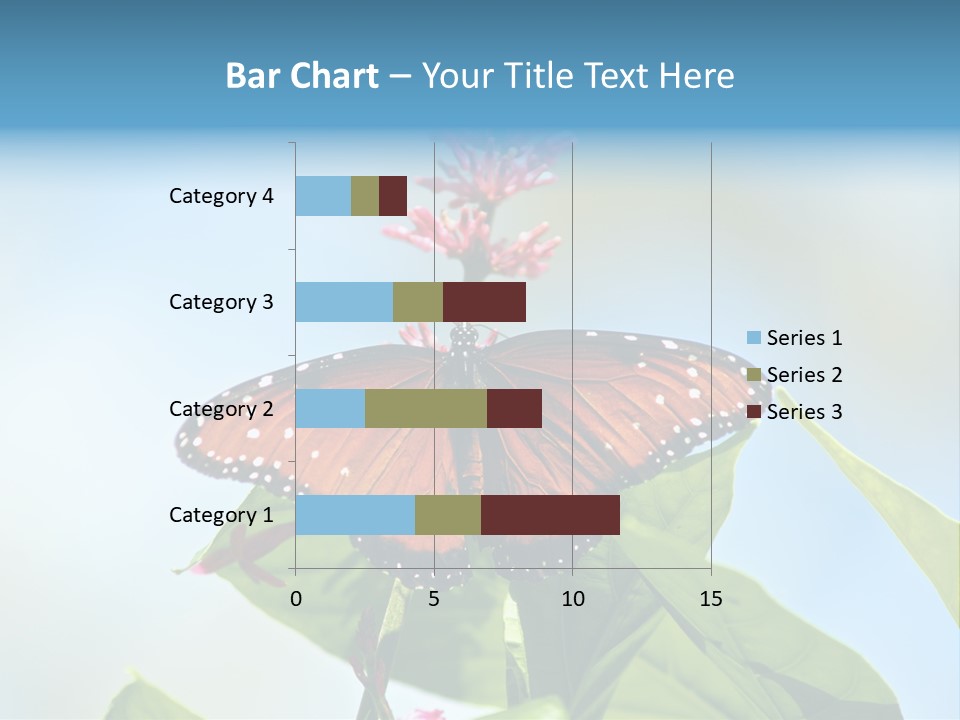 Bar Chart – Your Title Text Here

Category 4
Category 3
Category 2
Category 1

0
5
10
15

Series 1
Series 2
Series 3